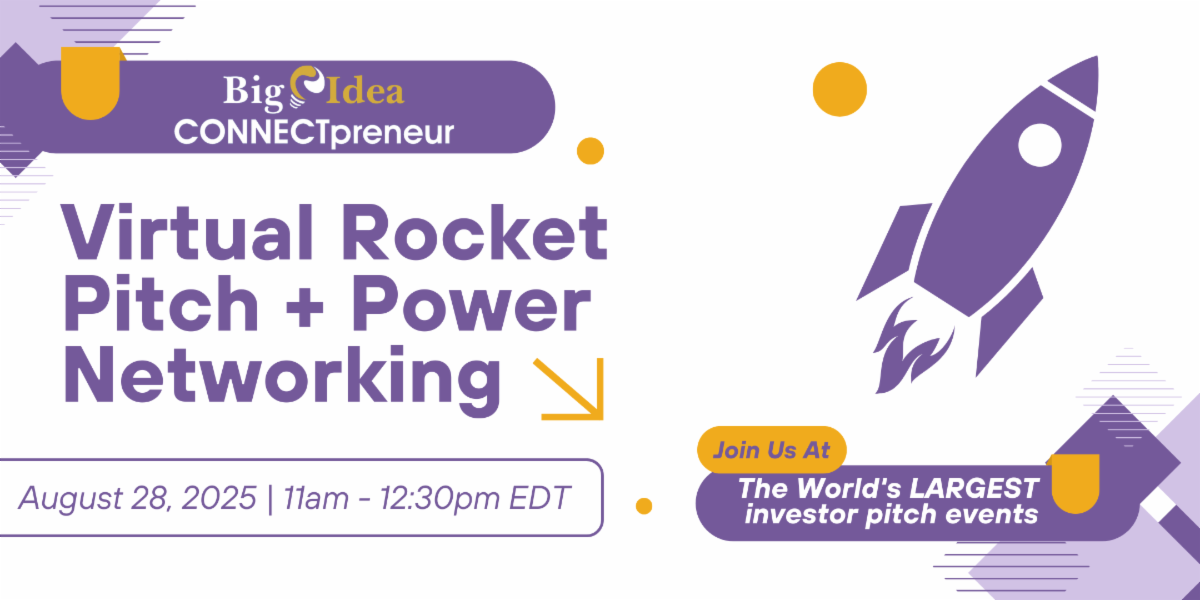 Big Idea
CONNECTpreneur

Virtual Rocket Pitch + Power Networking

August 28, 2025 | 11am - 12:30pm EDT

Join Us At
The World's LARGEST investor pitch events